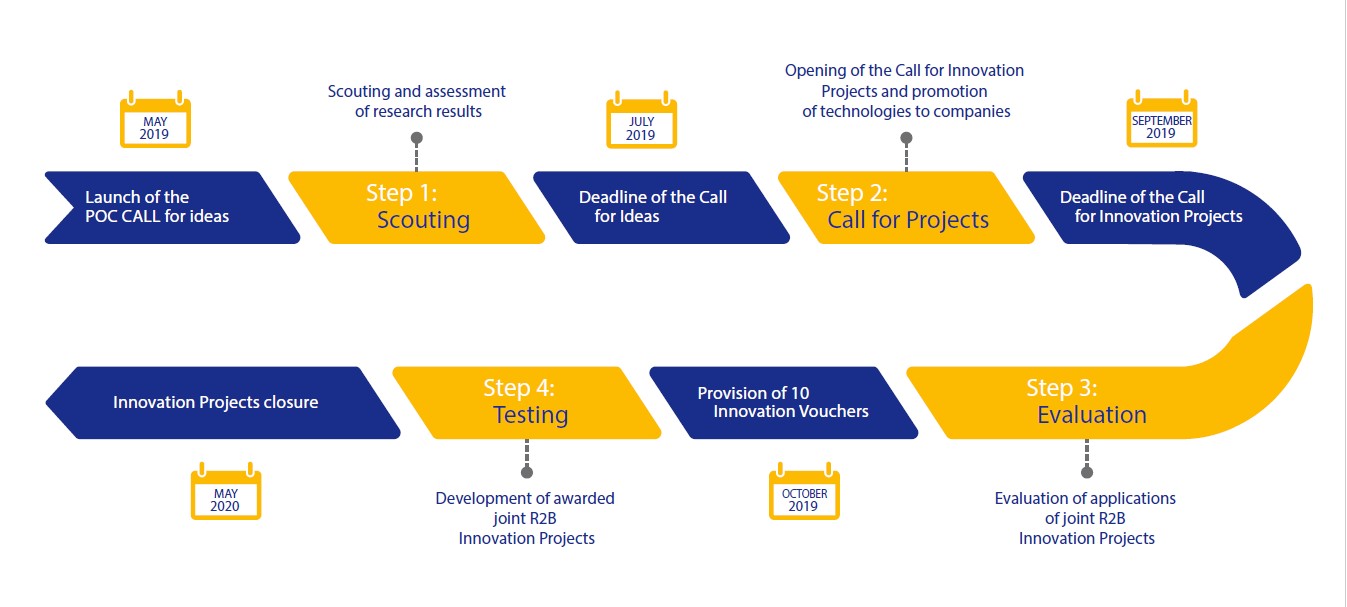 MAY
2019

Launch of the POC CALL for ideas

Scouting and assessment of research results

Step 1:
Scouting

JULY
2019

Deadline of the Call for Ideas

Opening of the Call for Innovation Projects and promotion of technologies to companies

Step 2:
Call for Projects

SEPTEMBER
2019

Deadline of the Call for Innovation Projects

Step 3:
Evaluation

Evaluation of applications of joint R2B Innovation Projects

Provision of 10 Innovation Vouchers

OCTOBER
2019

Step 4:
Testing

Development of awarded joint R2B Innovation Projects

Innovation Projects closure

MAY
2020